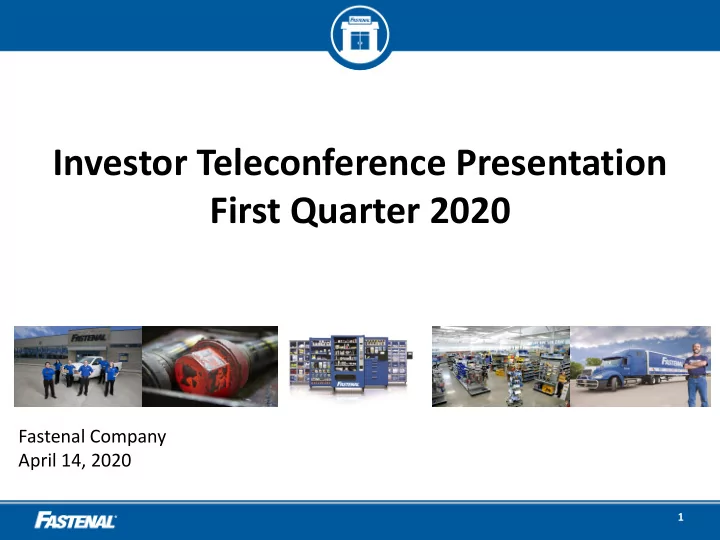 FASTENAL

Investor Teleconference Presentation
First Quarter 2020

FASTENAL

FASTENAL

FASTENAL

Fastenal Company
April 14, 2020

FASTENAL

1